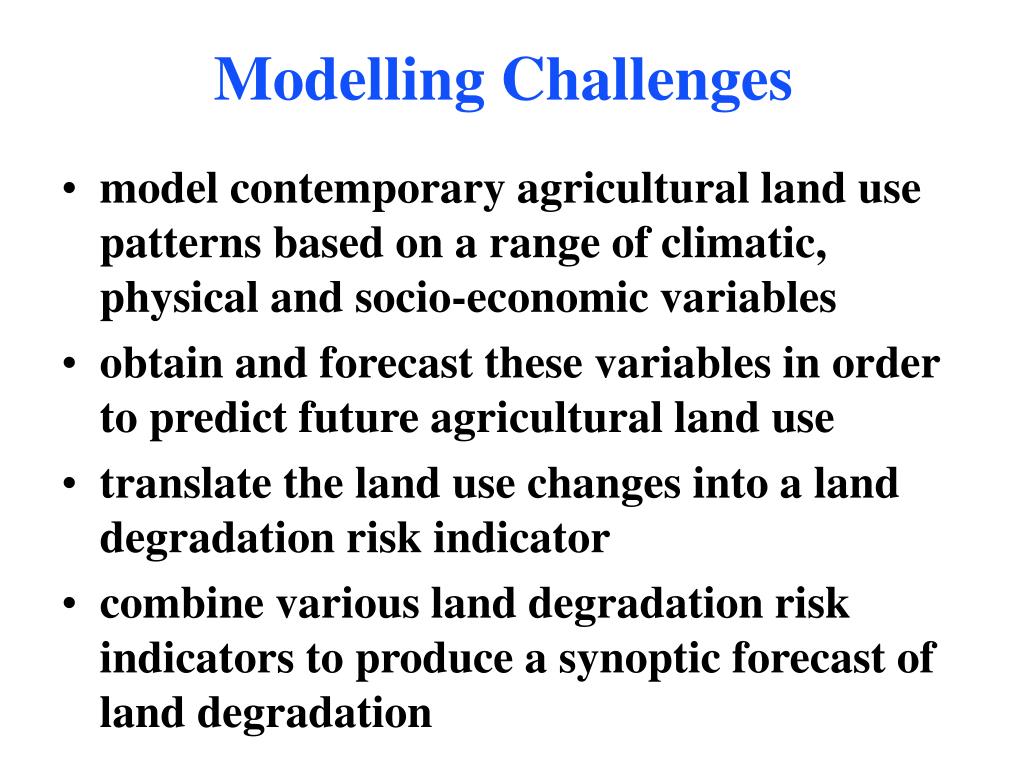 Modelling Challenges

• model contemporary agricultural land use patterns based on a range of climatic, physical and socio-economic variables
• obtain and forecast these variables in order to predict future agricultural land use
• translate the land use changes into a land degradation risk indicator
• combine various land degradation risk indicators to produce a synoptic forecast of land degradation